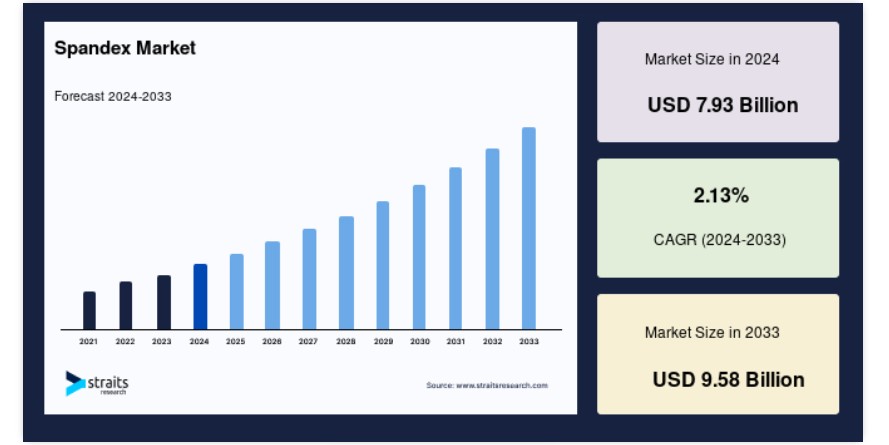 Spandex Market

Forecast 2024-2033

2021 2022 2023 2024 2025 2026 2027 2028 2029 2030 2031 2032 2033

straits research

Source: www.straitsresearch.com

Market Size in 2024

USD 7.93 Billion

2.13%

CAGR (2024-2033)

Market Size in 2033

USD 9.58 Billion